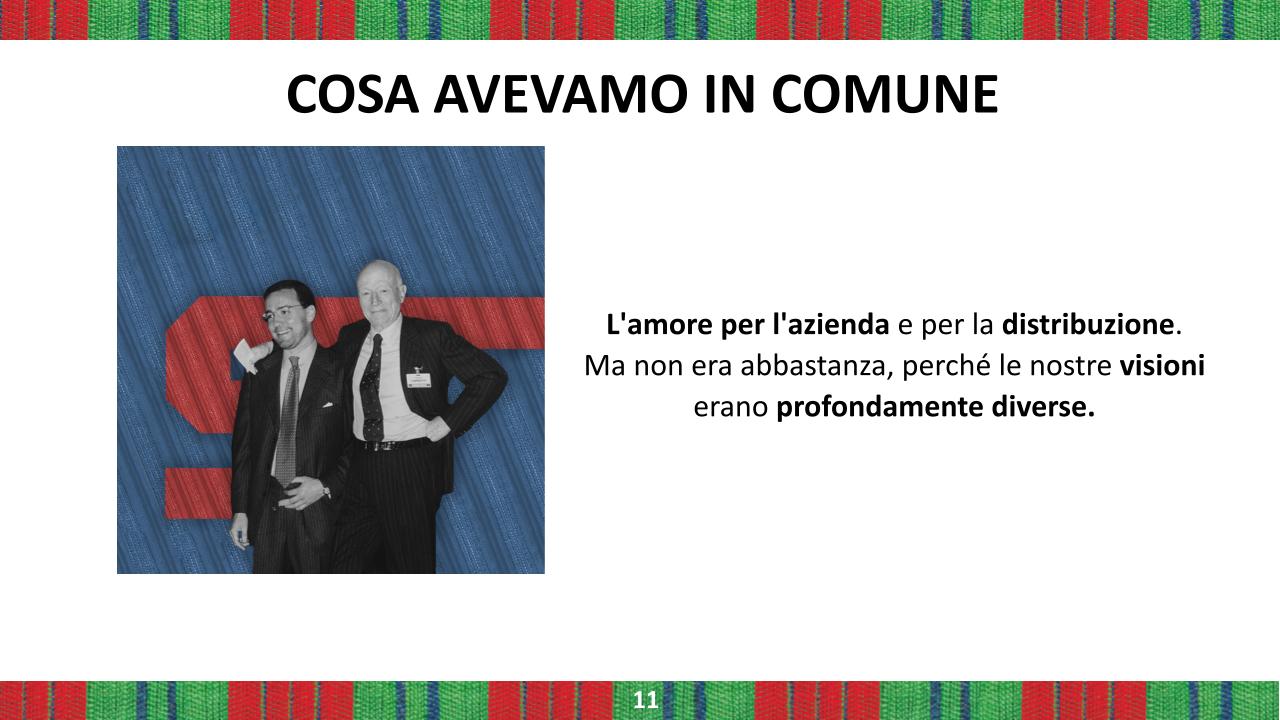 COSA AVEVAMO IN COMUNE

L'amore per l'azienda e per la distribuzione. Ma non era abbastanza, perché le nostre visioni erano profondamente diverse.

11